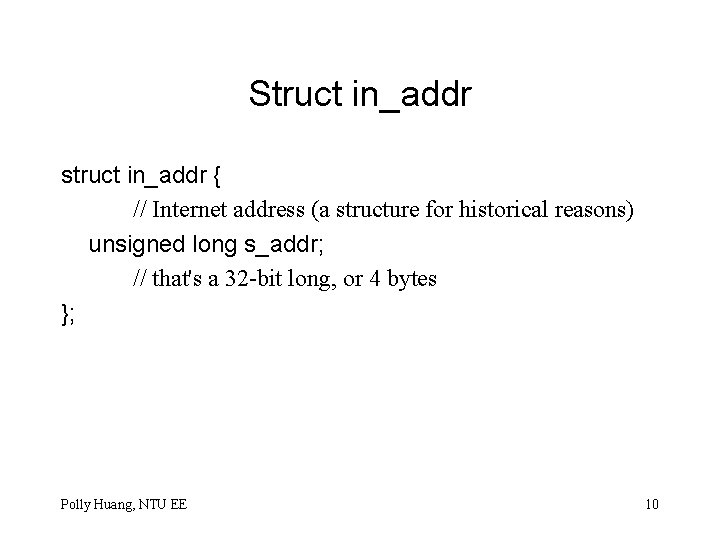 Struct in_addr

struct in_addr {
// Internet address (a structure for historical reasons)
unsigned long s_addr;
// that's a 32-bit long, or 4 bytes
};

Polly Huang, NTU EE

10